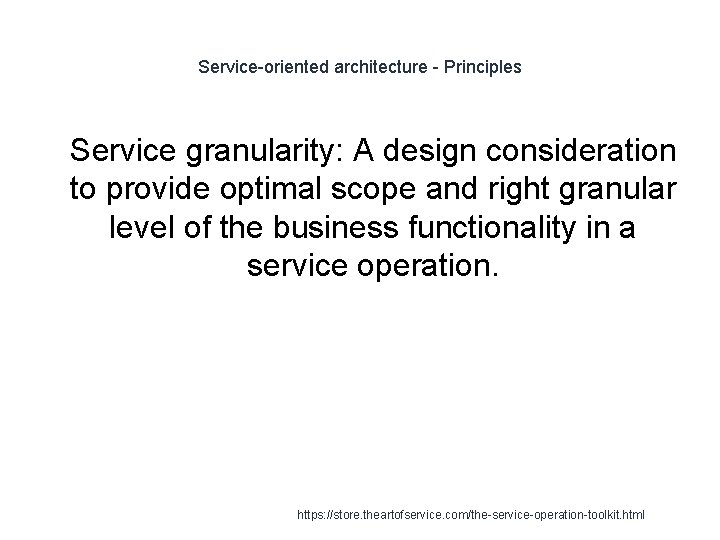 Service-oriented architecture - Principles

Service granularity: A design consideration to provide optimal scope and right granular level of the business functionality in a service operation.

https://store.theartofservice.com/the-service-operation-toolkit.html